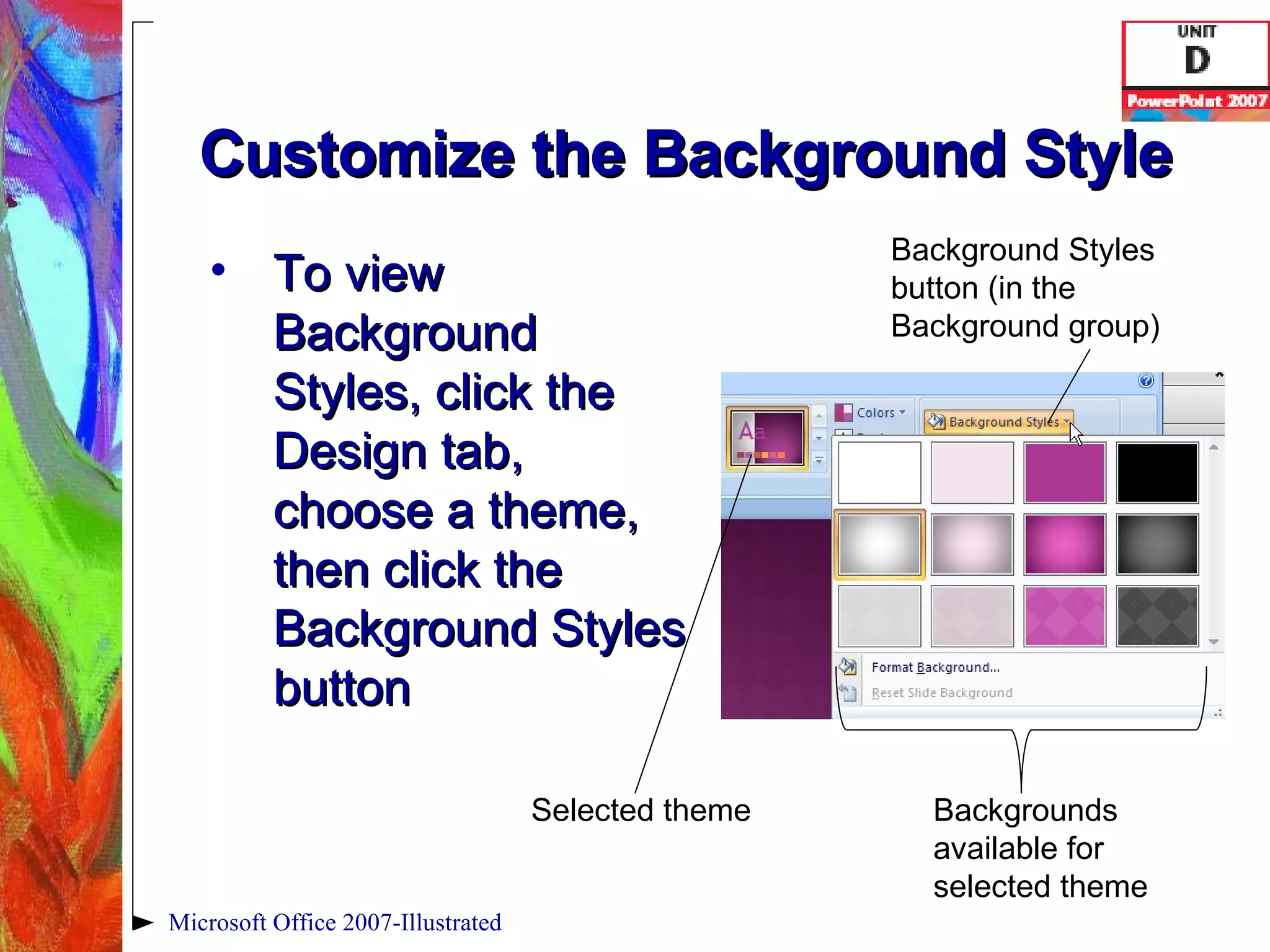 UNIT
D
PowerPoint 2007

Customize the Background Style

• To view Background Styles, click the Design tab, choose a theme, then click the Background Styles button

Background Styles button (in the Background group)

Aa

Colors

Background Styles

Format Background...

Reset Slide Background

Selected theme

Backgrounds available for selected theme

Microsoft Office 2007-Illustrated